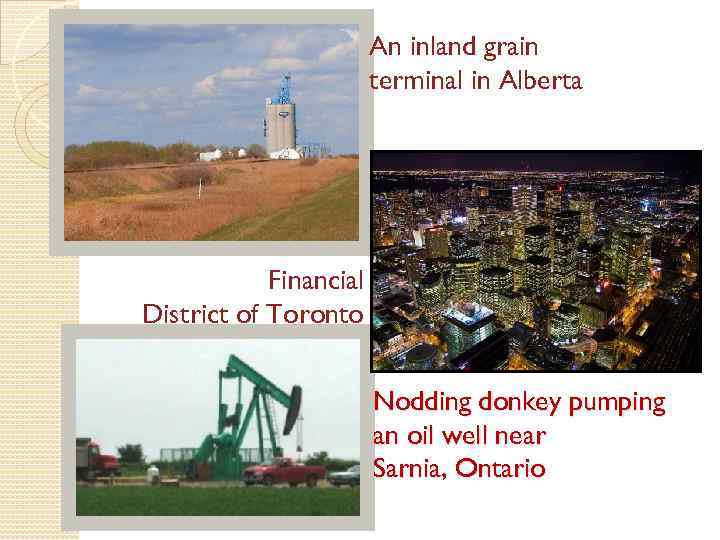 An inland grain terminal in Alberta

Financial District of Toronto

Nodding donkey pumping an oil well near Sarnia, Ontario